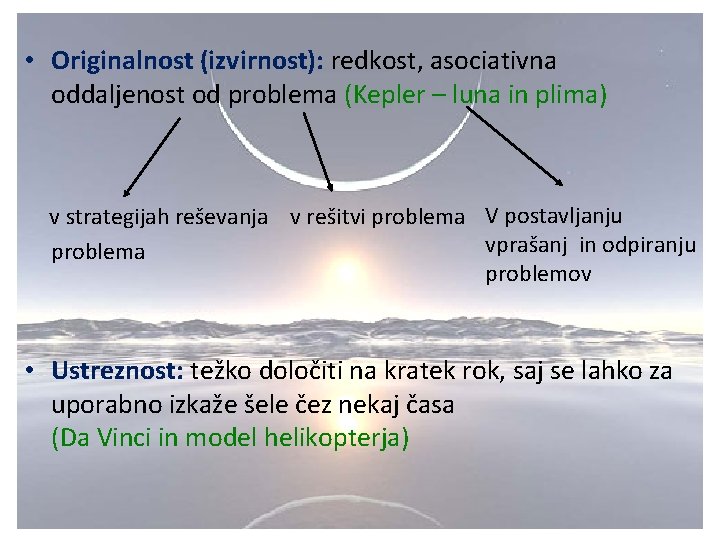 • Originalnost (izvirnost): redkost, asociativna oddaljenost od problema (Kepler – luna in plima)

v strategijah reševanja problema

v rešitvi problema

V postavljanju vprašanj in odpiranju problemov

• Ustreznost: težko določiti na kratek rok, saj se lahko za uporabno izkaže šele čez nekaj časa (Da Vinci in model helikopterja)